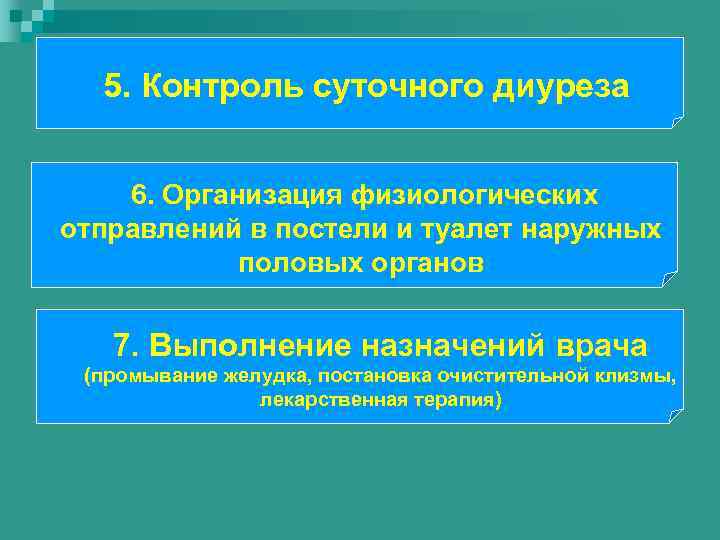 5. Контроль суточного диуреза

6. Организация физиологических отправлений в постели и туалет наружных половых органов

7. Выполнение назначений врача (промывание желудка, постановка очистительной клизмы, лекарственная терапия)